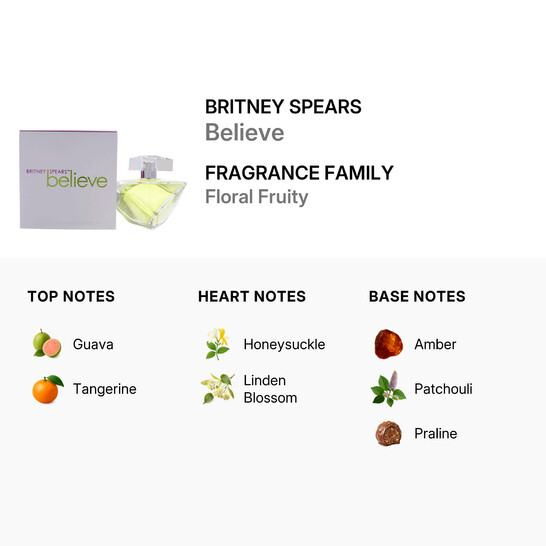 BRITNEY SPEARS
believe

BRITNEY SPEARS
Believe

FRAGRANCE FAMILY
Floral Fruity

TOP NOTES

Guava

Tangerine

HEART NOTES

Honeysuckle

Linden Blossom

BASE NOTES

Amber

Patchouli

Praline